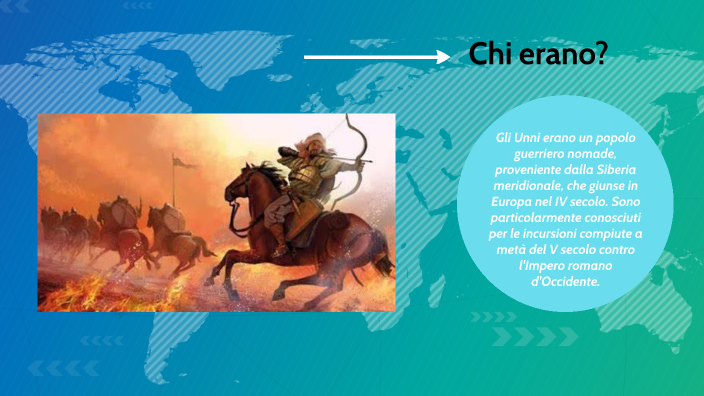 Chi erano?

Gli Unni erano un popolo guerriero nomade, proveniente dalla Siberia meridionale, che giunse in Europa nel IV secolo. Sono particolarmente conosciuti per le incursioni compiute a metà del V secolo contro l'Impero romano d'Occidente.